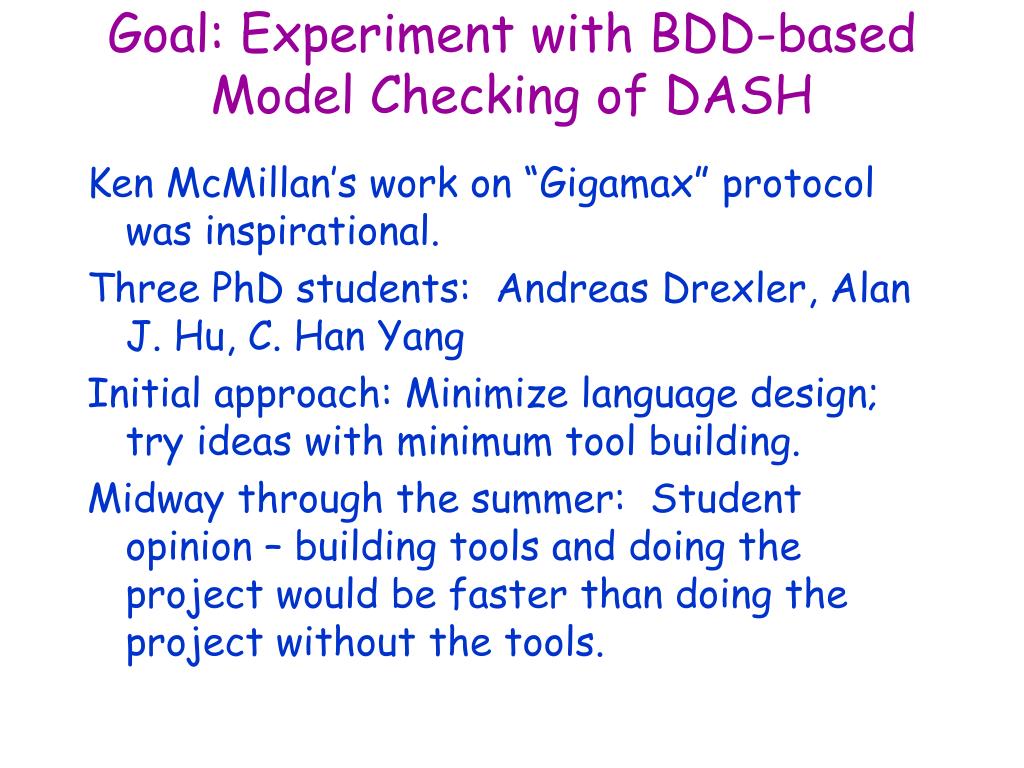 Goal: Experiment with BDD-based Model Checking of DASH

Ken McMillan’s work on “Gigamax” protocol was inspirational.

Three PhD students: Andreas Drexler, Alan J. Hu, C. Han Yang

Initial approach: Minimize language design; try ideas with minimum tool building.

Midway through the summer: Student opinion – building tools and doing the project would be faster than doing the project without the tools.